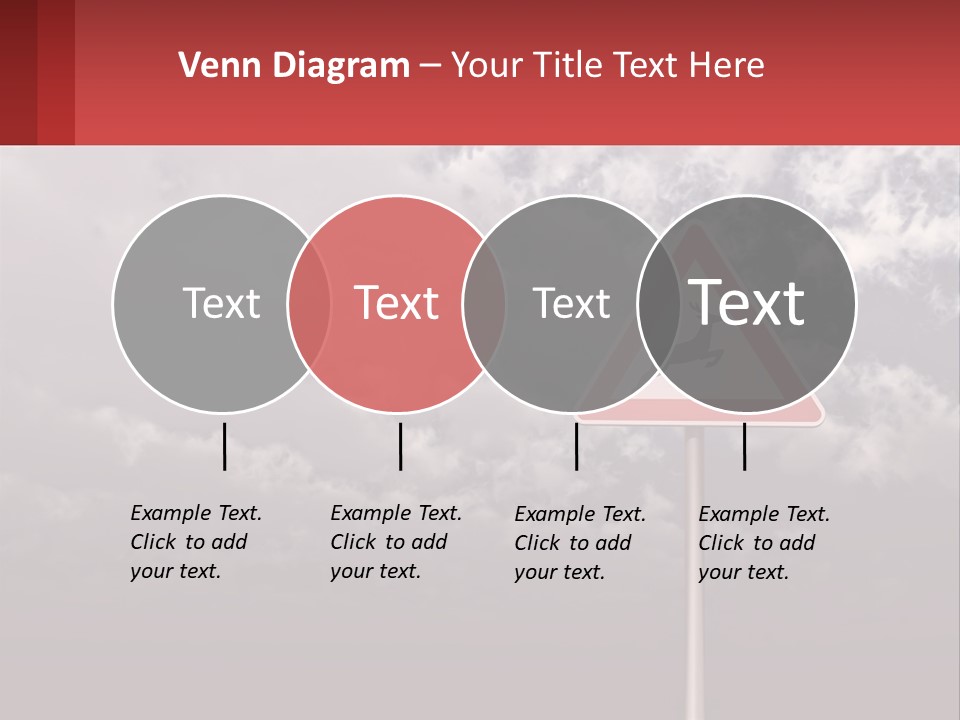 Venn Diagram – Your Title Text Here

Text

Text

Text

Text

Example Text. Click to add your text.

Example Text. Click to add your text.

Example Text. Click to add your text.

Example Text. Click to add your text.